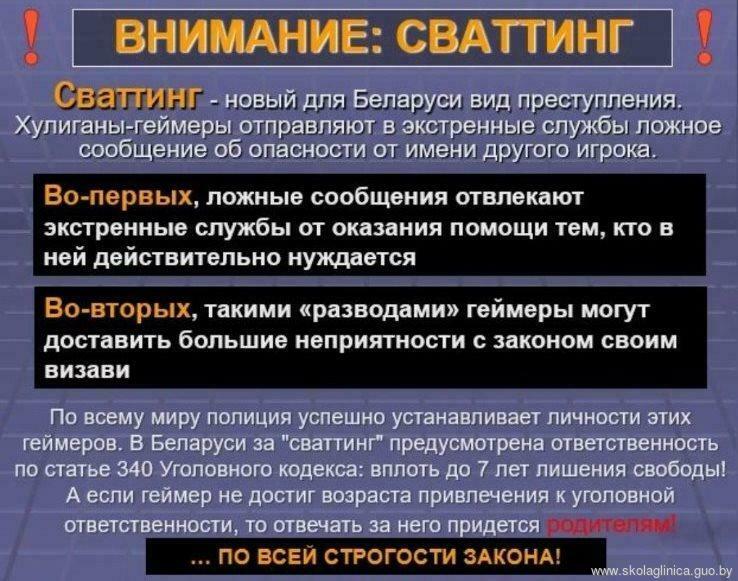 ! ВНИМАНИЕ: СВАТТИНГ !

Сваттинг - новый для Беларуси вид преступления. Хулиганы-геймеры отправляют в экстренные службы ложное сообщение об опасности от имени другого игрока.

Во-первых, ложные сообщения отвлекают экстренные службы от оказания помощи тем, кто в ней действительно нуждается

Во-вторых, такими «разводами» геймеры могут доставить большие неприятности с законом своим визави

По всему миру полиция успешно устанавливает личности этих геймеров. В Беларуси за "сваттинг" предусмотрена ответственность по статье 340 Уголовного кодекса: вплоть до 7 лет лишения свободы! А если геймер не достиг возраста привлечения к уголовной ответственности, то отвечать за него придется родителям!

... ПО ВСЕЙ СТРОГОСТИ ЗАКОНА!

www.skolaglinica.guo.by